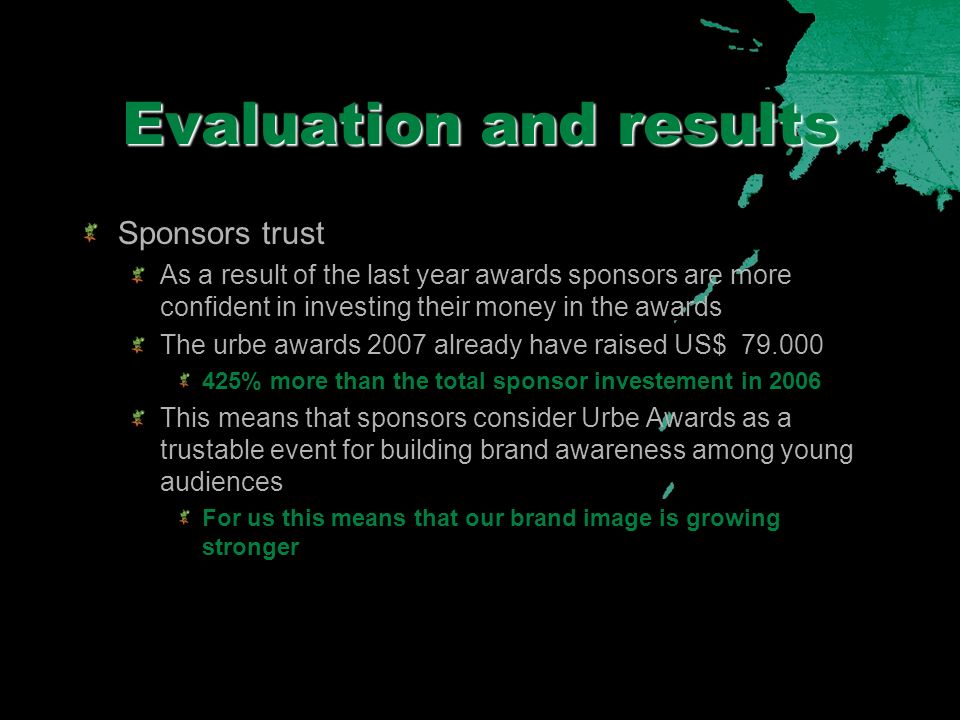 Evaluation and results

Sponsors trust

As a result of the last year awards sponsors are more confident in investing their money in the awards

The urbe awards 2007 already have raised US$ 79.000

425% more than the total sponsor investement in 2006

This means that sponsors consider Urbe Awards as a trustable event for building brand awareness among young audiences

For us this means that our brand image is growing stronger